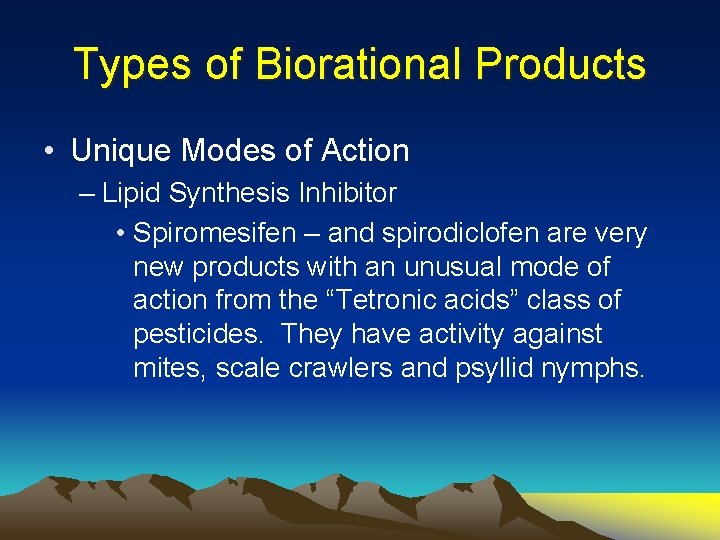 Types of Biorational Products

• Unique Modes of Action

– Lipid Synthesis Inhibitor

• Spiromesifen – and spirodiclofen are very new products with an unusual mode of action from the “Tetronic acids” class of pesticides. They have activity against mites, scale crawlers and psyllid nymphs.